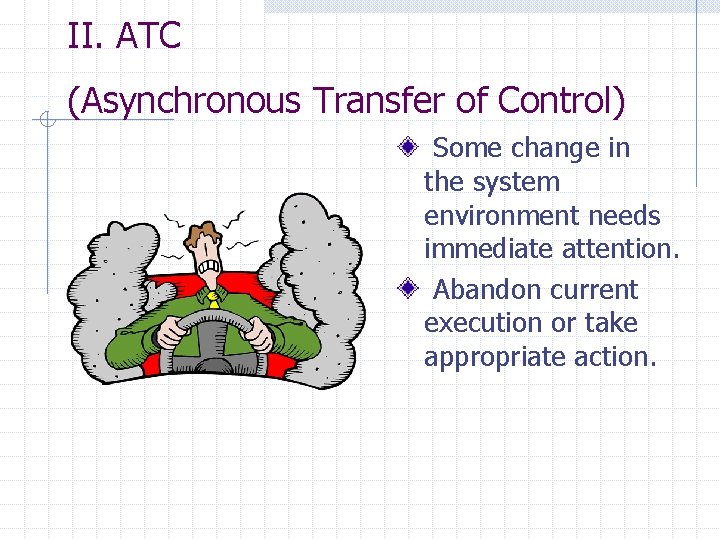 II. ATC

(Asynchronous Transfer of Control)

Some change in the system environment needs immediate attention.

Abandon current execution or take appropriate action.